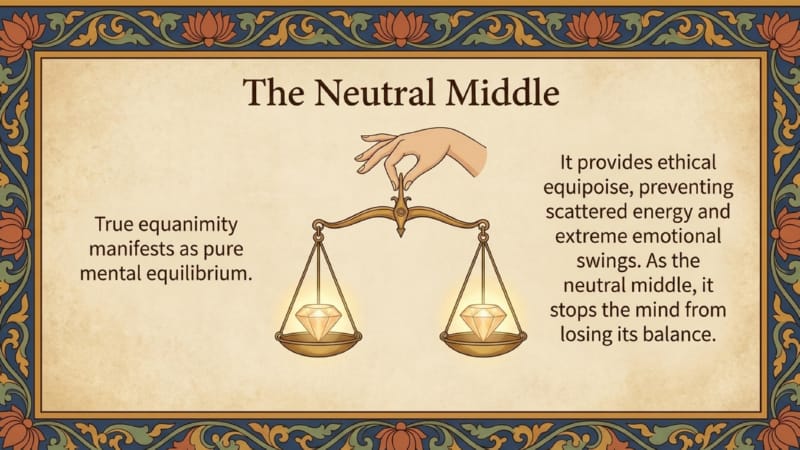 The Neutral Middle

True equanimity manifests as pure mental equilibrium.

It provides ethical equipoise, preventing scattered energy and extreme emotional swings. As the neutral middle, it stops the mind from losing its balance.